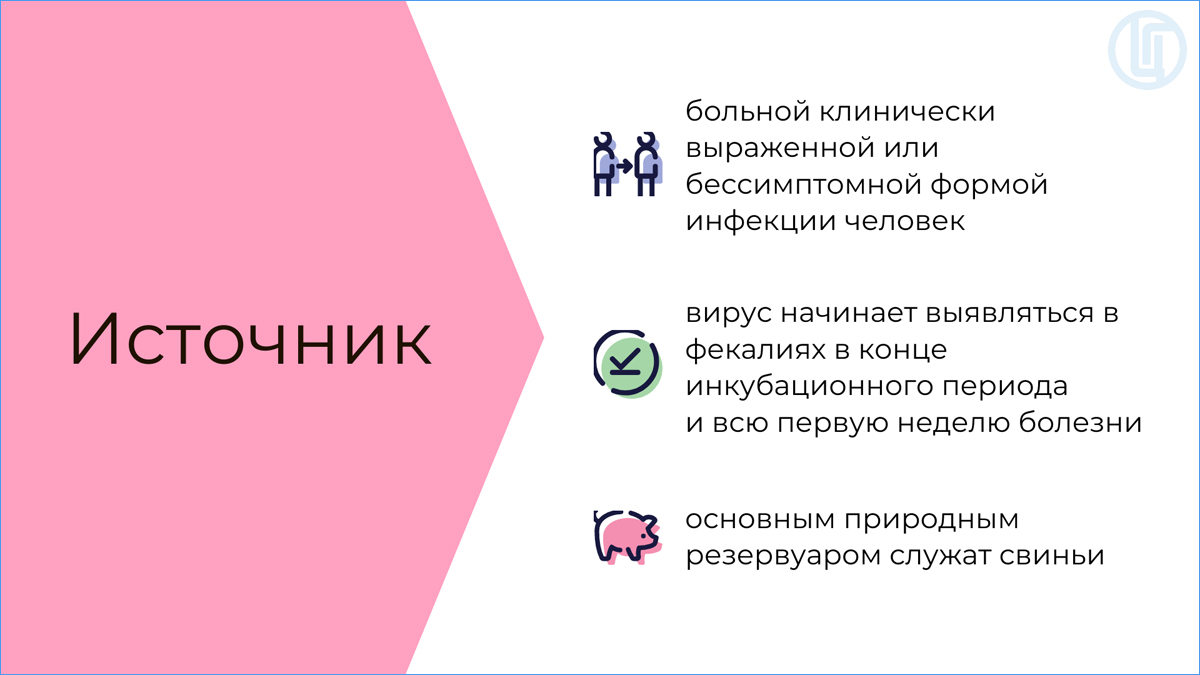 Источник

больной клинически выраженной или бессимптомной формой инфекции человек

вирус начинает выявляться в фекалиях в конце инкубационного периода и всю первую неделю болезни

основным природным резервуаром служат свиньи